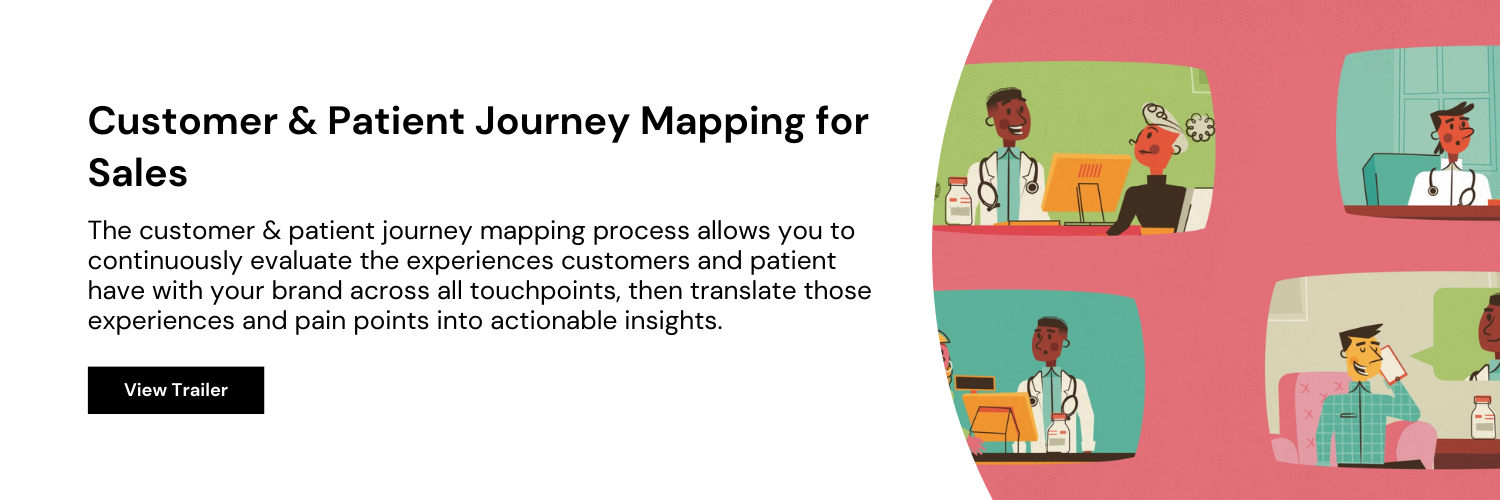 Customer & Patient Journey Mapping for Sales

The customer & patient journey mapping process allows you to continuously evaluate the experiences customers and patient have with your brand across all touchpoints, then translate those experiences and pain points into actionable insights.

View Trailer